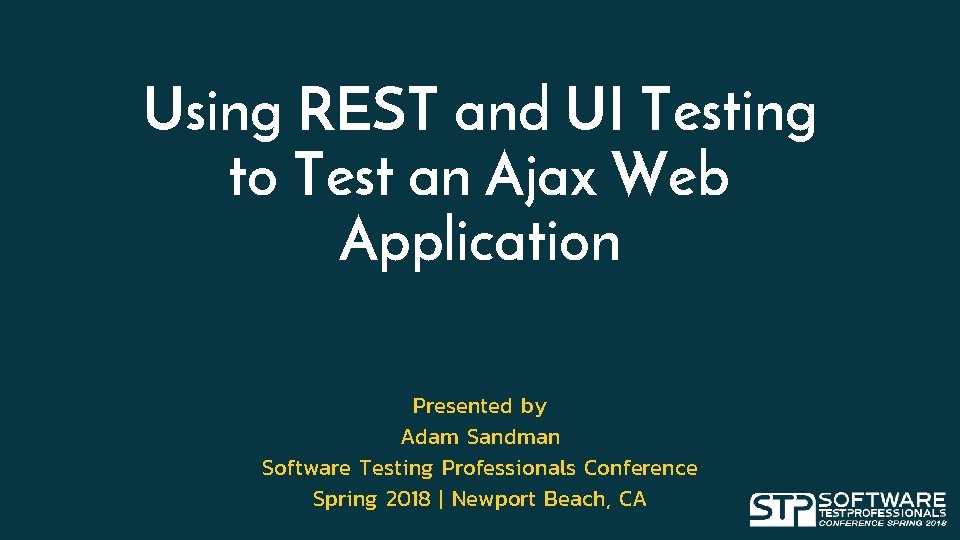 Using REST and UI Testing to Test an Ajax Web Application

Presented by
Adam Sandman
Software Testing Professionals Conference
Spring 2018 | Newport Beach, CA

STP SOFTWARE TEST PROFESSIONALS CONFERENCE SPRING 2018